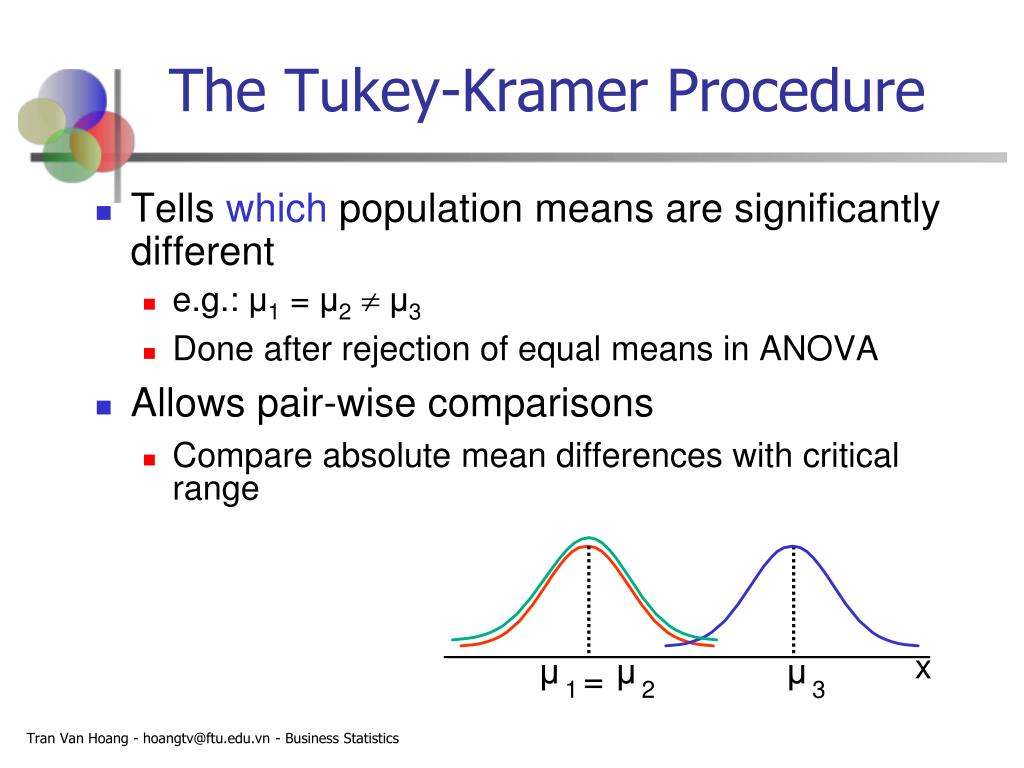 The Tukey-Kramer Procedure

Tells which population means are significantly different

e.g.: $\mu_1 = \mu_2 \neq \mu_3$

Done after rejection of equal means in ANOVA

Allows pair-wise comparisons

Compare absolute mean differences with critical range

$\mu_1 = \mu_2$ $\mu_3$ x

Tran Van Hoang - hoangtv@ftu.edu.vn - Business Statistics